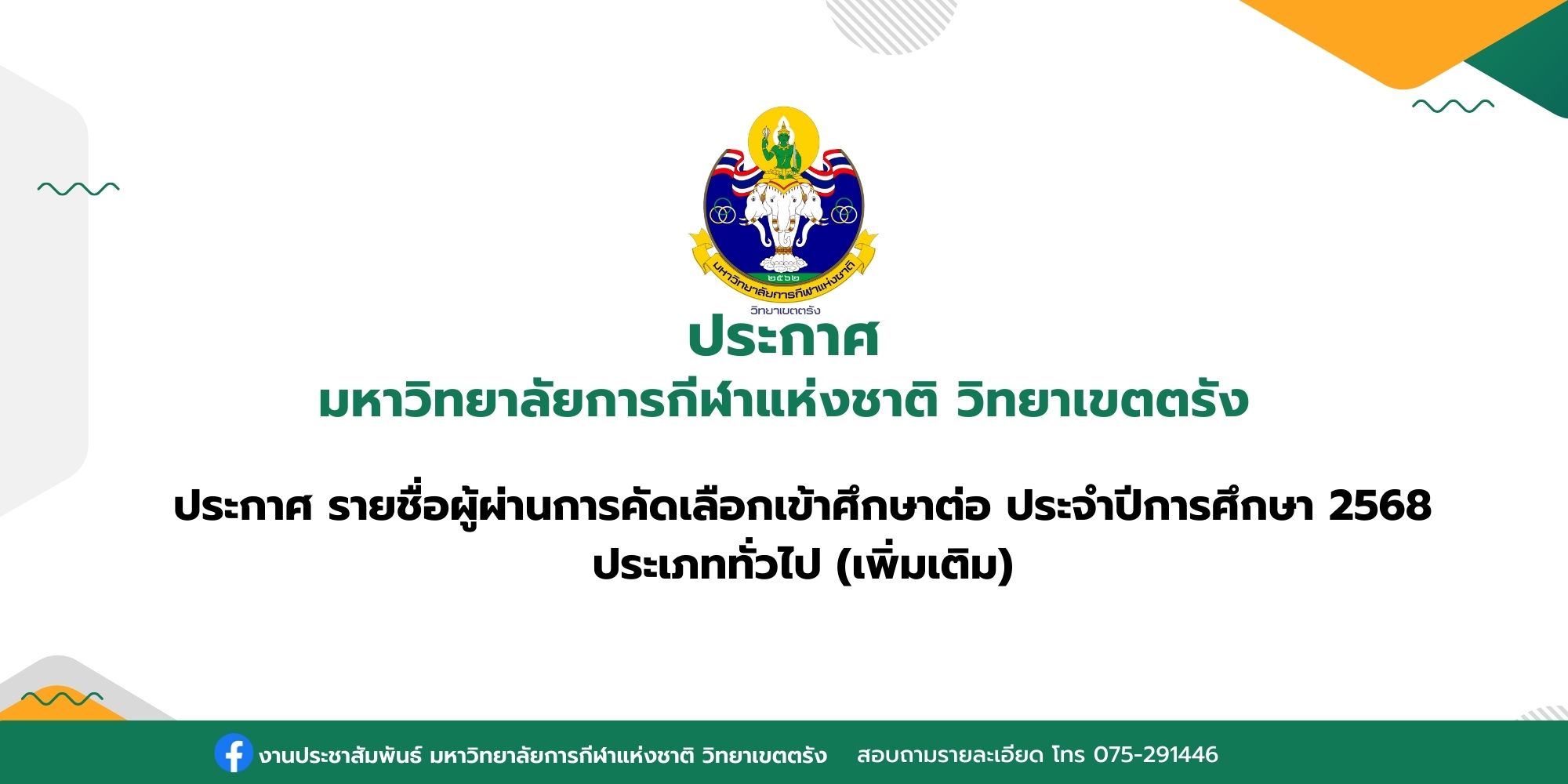 ๒๕๖๒
มหาวิทยาลัยการกีฬาแห่งชาติ
วิทยาเขตตรัง

ประกาศ
มหาวิทยาลัยการกีฬาแห่งชาติ วิทยาเขตตรัง

ประกาศ รายชื่อผู้ผ่านการคัดเลือกเข้าศึกษาต่อ ประจำปีการศึกษา 2568 ประเภททั่วไป (เพิ่มเติม)

งานประชาสัมพันธ์ มหาวิทยาลัยการกีฬาแห่งชาติ วิทยาเขตตรัง สอบถามรายละเอียด โทร 075-291446